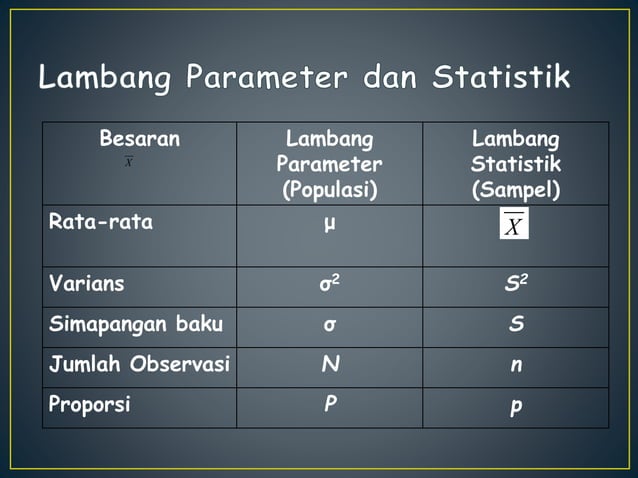 Lambang Parameter dan Statistik

| Besaran $\overline{X}$ | Lambang Parameter (Populasi) | Lambang Statistik (Sampel) |
|---|---|---|
| Rata-rata | $\mu$ | $\overline{X}$ |
| Varians | $\sigma^2$ | $S^2$ |
| Simapangan baku | $\sigma$ | $S$ |
| Jumlah Observasi | $N$ | $n$ |
| Proporsi | $P$ | $p$ |